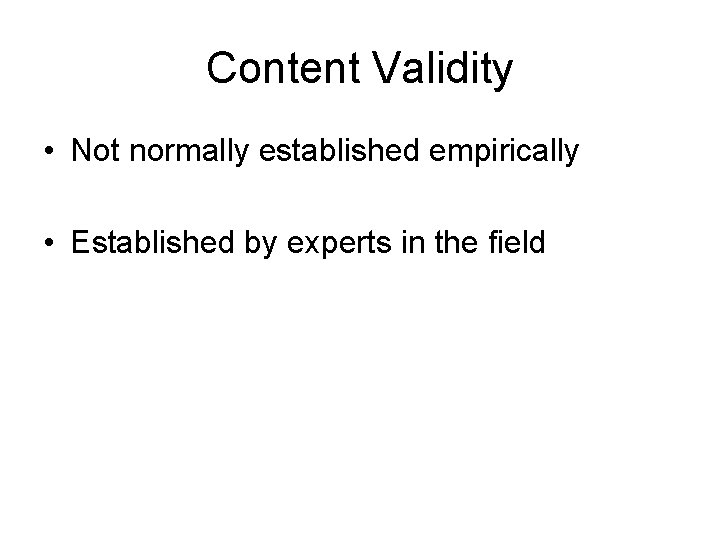 Content Validity

• Not normally established empirically

• Established by experts in the field